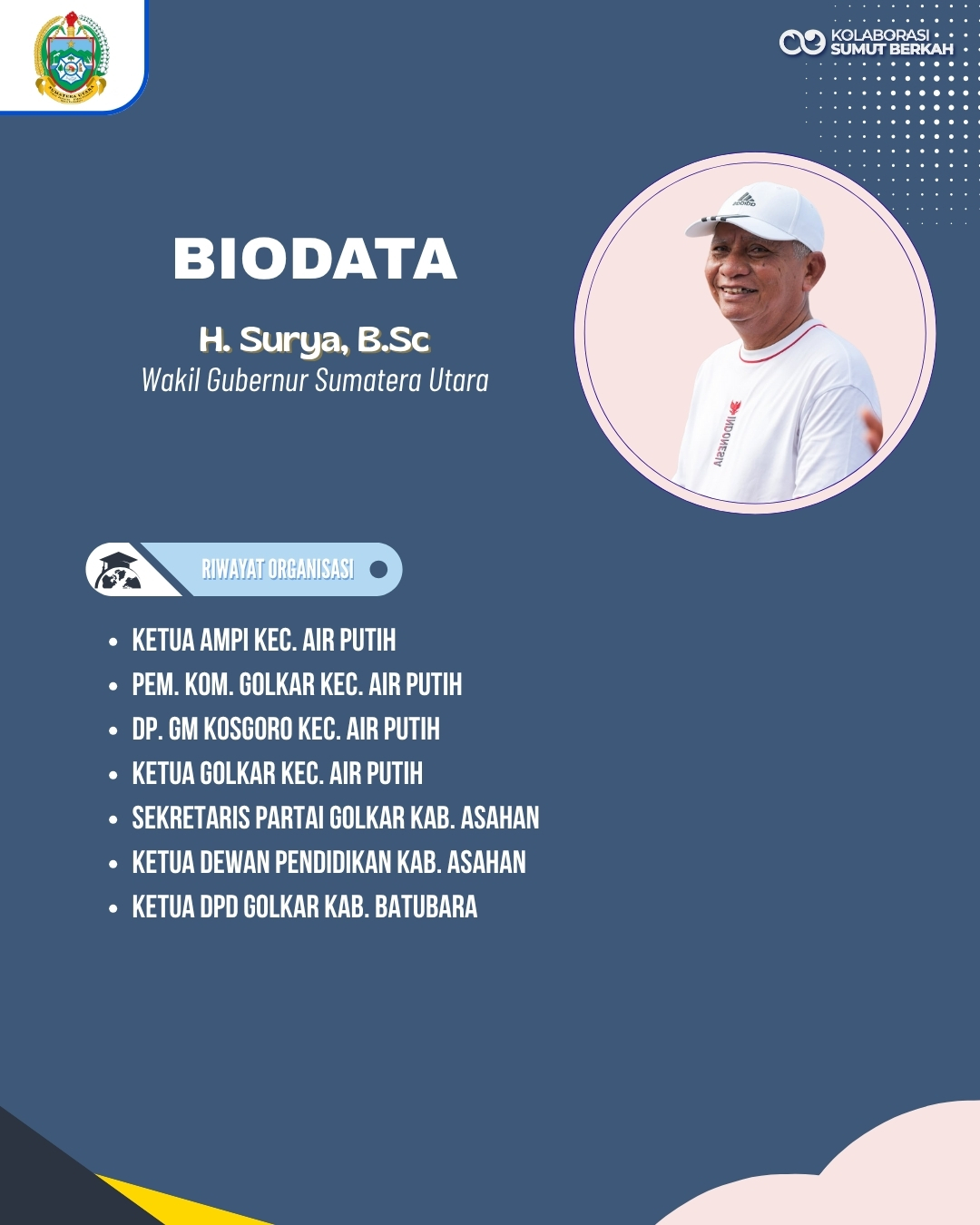 SUMATERA UTARA

KOLABORASI
SUMUT BERKAH

BIODATA

H. Surya, B.Sc
Wakil Gubernur Sumatera Utara

INDONESIA

RIWAYAT ORGANISASI

- KETUA AMPI KEC. AIR PUTIH
- PEM. KOM. GOLKAR KEC. AIR PUTIH
- DP. GM KOSGORO KEC. AIR PUTIH
- KETUA GOLKAR KEC. AIR PUTIH
- SEKRETARIS PARTAI GOLKAR KAB. ASAHAN
- KETUA DEWAN PENDIDIKAN KAB. ASAHAN
- KETUA DPD GOLKAR KAB. BATUBARA